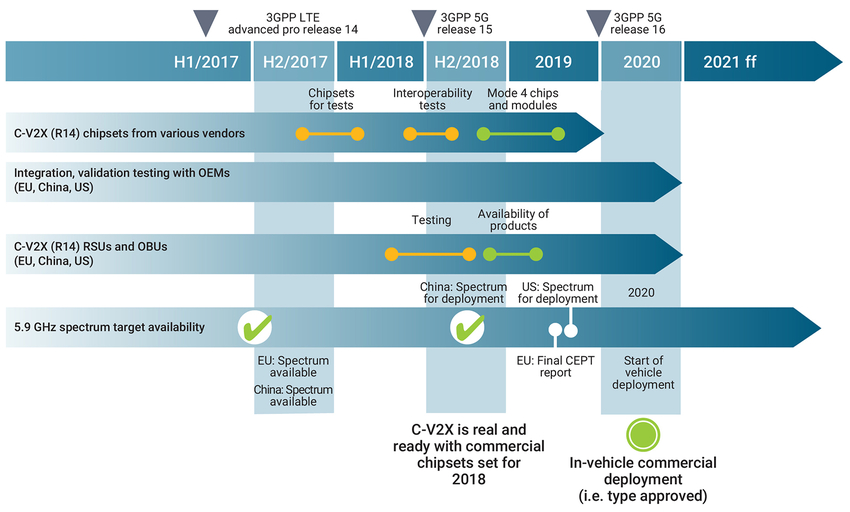 3GPP LTE advanced pro release 14

3GPP 5G release 15

3GPP 5G release 16

H1/2017

H2/2017

H1/2018

H2/2018

2019

2020

2021 ff

Chipsets for tests

Interoperability tests

Mode 4 chips and modules

C-V2X (R14) chipsets from various vendors

Integration, validation testing with OEMs (EU, China, US)

Testing

Availability of products

C-V2X (R14) RSUs and OBUs (EU, China, US)

China: Spectrum for deployment

US: Spectrum for deployment

2020

5.9 GHz spectrum target availability

EU: Spectrum available

China: Spectrum available

EU: Final CEPT report

Start of vehicle deployment

C-V2X is real and ready with commercial chipsets set for 2018

In-vehicle commercial deployment (i.e. type approved)